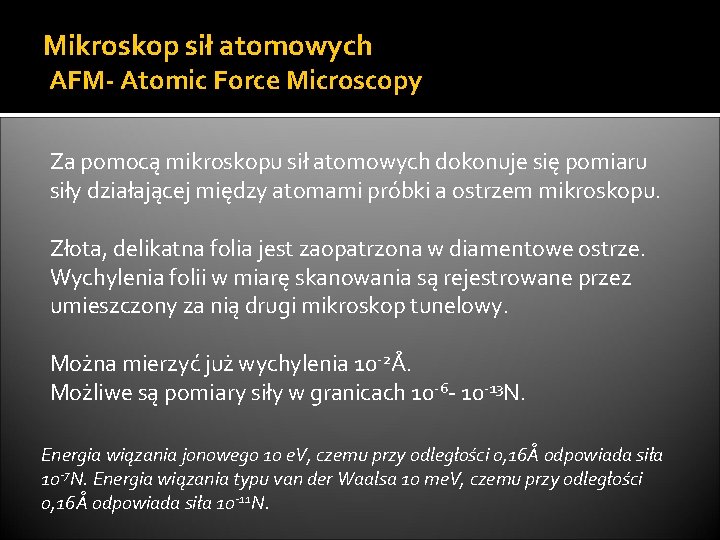 Mikroskop sił atomowych
AFM- Atomic Force Microscopy

Za pomocą mikroskopu sił atomowych dokonuje się pomiaru siły działającej między atomami próbki a ostrzem mikroskopu.

Złota, delikatna folia jest zaopatrzona w diamentowe ostrze. Wychylenia folii w miarę skanowania są rejestrowane przez umieszczony za nią drugi mikroskop tunelowy.

Można mierzyć już wychylenia $10^{-2}$Å.
Możliwe są pomiary siły w granicach $10^{-6}$- $10^{-13}$N.

Energia wiązania jonowego 10 eV, czemu przy odległości 0,16Å odpowiada siła $10^{-7}$N. Energia wiązania typu van der Waalsa 10 meV, czemu przy odległości 0,16Å odpowiada siła $10^{-11}$N.